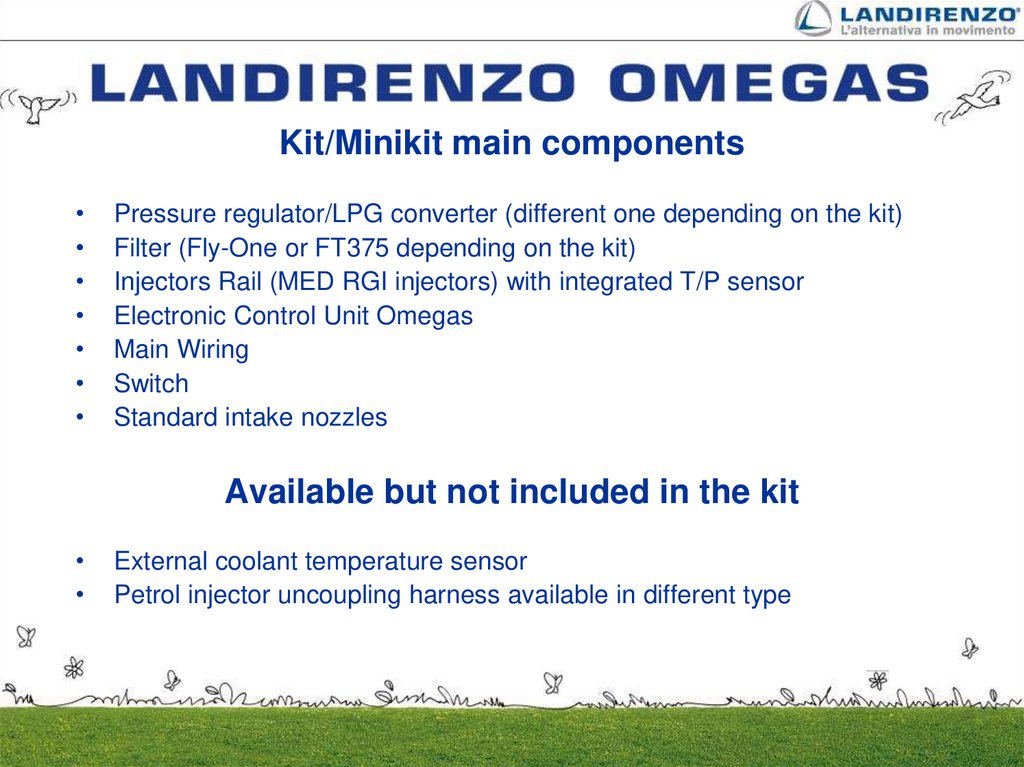 LANDIRENZO®
L'alternativa in movimento

LANDIRENZO OMEGAS

Kit/Minikit main components

• Pressure regulator/LPG converter (different one depending on the kit)
• Filter (Fly-One or FT375 depending on the kit)
• Injectors Rail (MED RGI injectors) with integrated T/P sensor
• Electronic Control Unit Omegas
• Main Wiring
• Switch
• Standard intake nozzles

Available but not included in the kit

• External coolant temperature sensor
• Petrol injector uncoupling harness available in different type